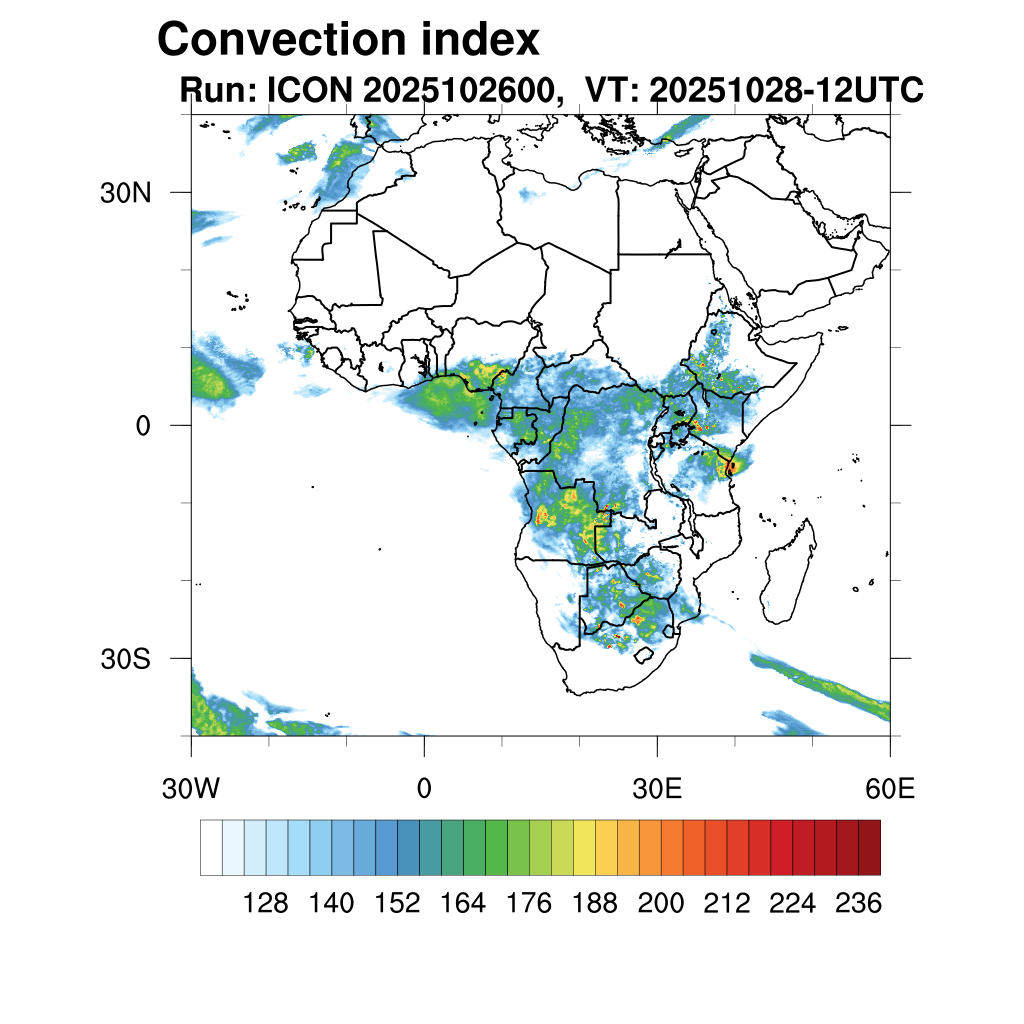 Convection index
Run: ICON 2025102600, VT: 20251028-12UTC

30N
0
30S

30W
0
30E
60E

128 140 152 164 176 188 200 212 224 236